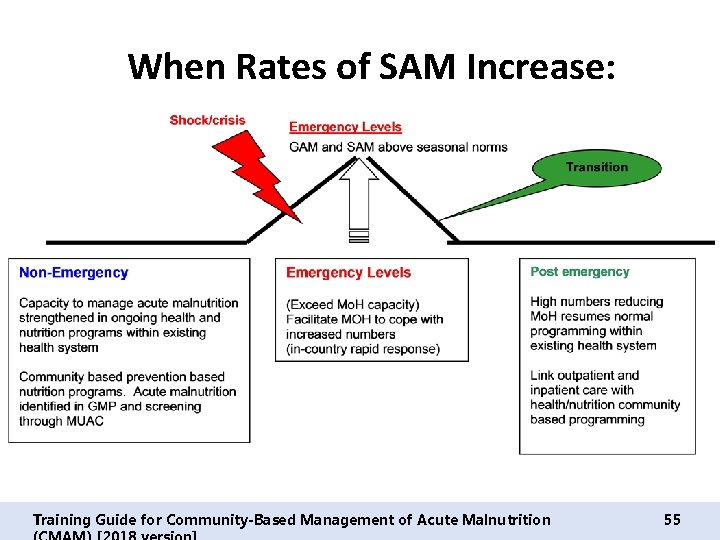 When Rates of SAM Increase:

Shock/crisis

Emergency Levels

GAM and SAM above seasonal norms

Transition

Non-Emergency

Capacity to manage acute malnutrition strengthened in ongoing health and nutrition programs within existing health system

Community based prevention based nutrition programs. Acute malnutrition identified in GMP and screening through MUAC

Emergency Levels

(Exceed MoH capacity)
Facilitate MOH to cope with increased numbers
(in-country rapid response)

Post emergency

High numbers reducing
MoH resumes normal programming within existing health system

Link outpatient and inpatient care with health/nutrition community based programming

Training Guide for Community-Based Management of Acute Malnutrition (CMAM) [2018 version]

55